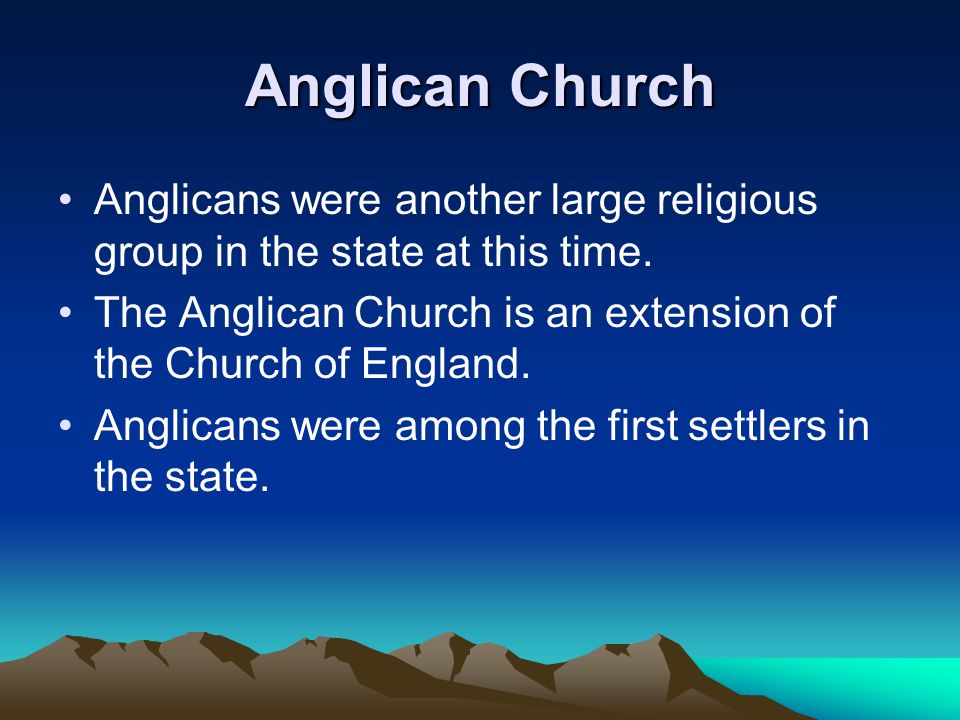 Anglican Church

• Anglicans were another large religious group in the state at this time.
• The Anglican Church is an extension of the Church of England.
• Anglicans were among the first settlers in the state.